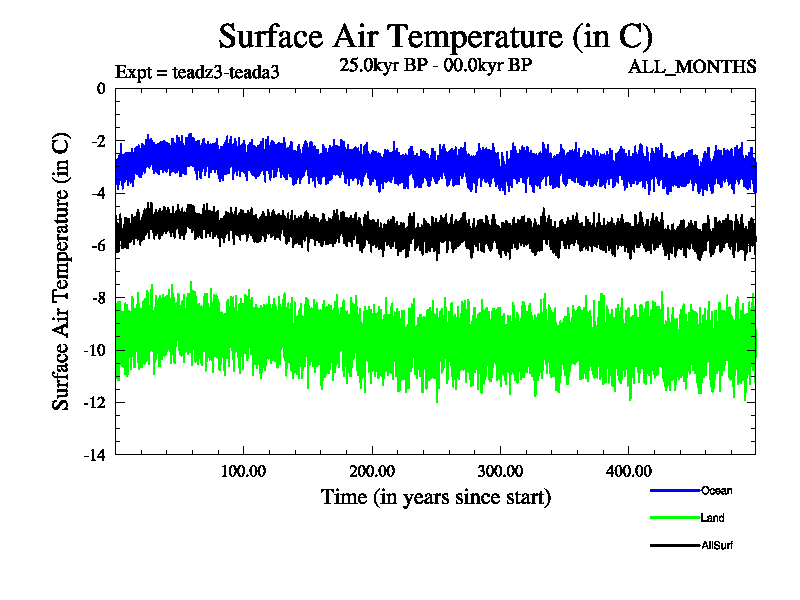 Surface Air Temperature (in C)

Expt = teadz3-teada3

25.0kyr BP - 00.0kyr BP

ALL_MONTHS

Surface Air Temperature (in C)

0
-2
-4
-6
-8
-10
-12
-14

100.00
200.00
300.00
400.00

Time (in years since start)

Ocean
Land
AllSurf